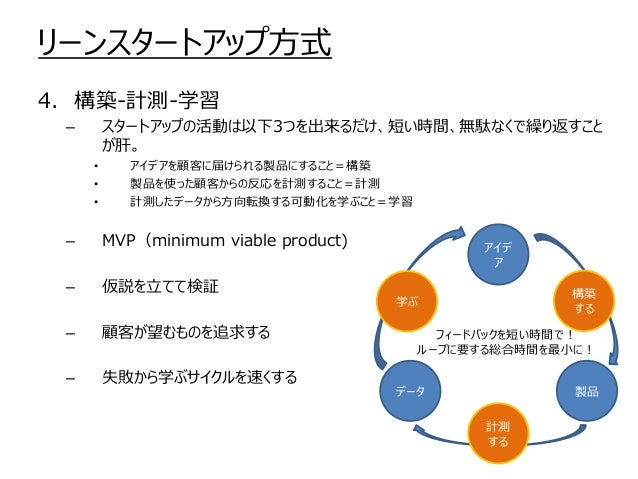 リーンスタートアップ方式

4. 構築-計測-学習

– スタートアップの活動は以下3つを出来るだけ、短い時間、無駄なくで繰り返すことが肝。

• アイデアを顧客に届けられる製品にすること＝構築
• 製品を使った顧客からの反応を計測すること＝計測
• 計測したデータから方向転換する可動化を学ぶこと＝学習

– MVP（minimum viable product）

– 仮説を立てて検証

– 顧客が望むものを追求する

– 失敗から学ぶサイクルを速くする

アイデア

構築する

製品

計測する

データ

学ぶ

フィードバックを短い時間で！
ループに要する総合時間を最小に！